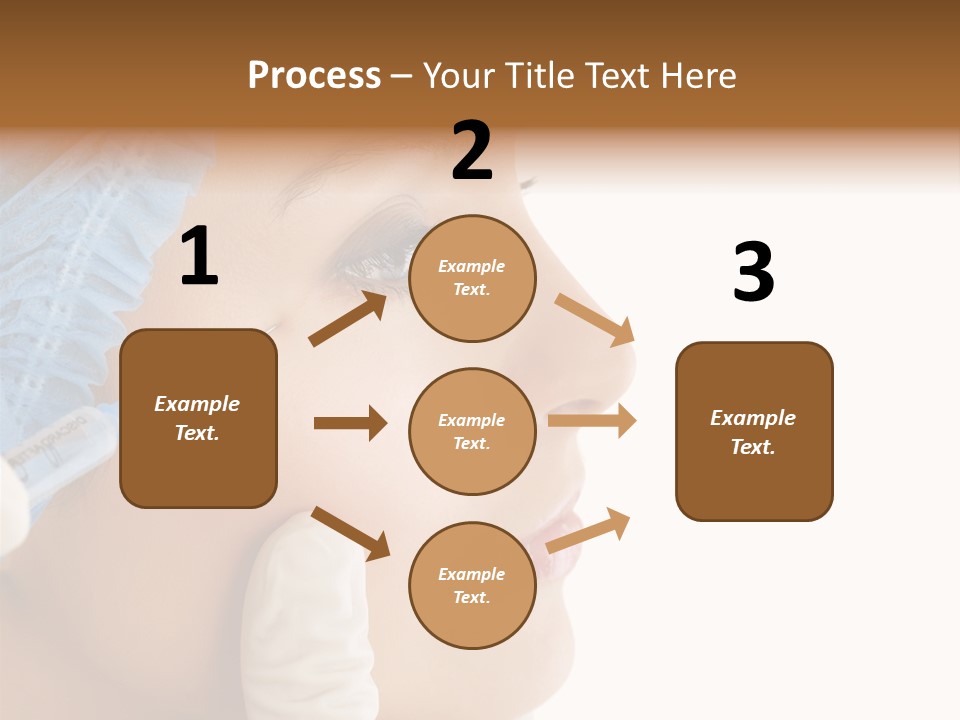 Process – Your Title Text Here

1

Example Text.

2

Example Text.

Example Text.

Example Text.

3

Example Text.